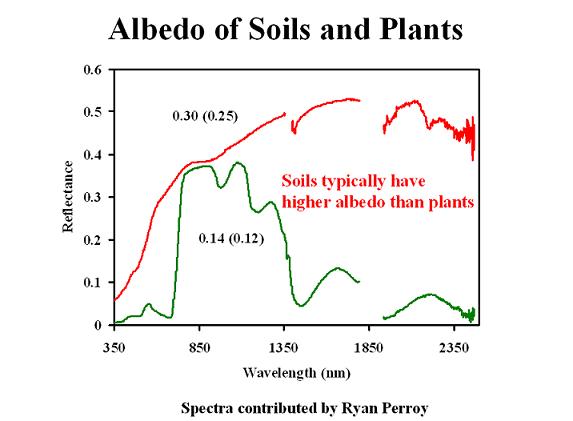 Albedo of Soils and Plants

0.6
0.5
0.4
0.3
0.2
0.1
0

Reflectance

0.30 (0.25)

Soils typically have higher albedo than plants

0.14 (0.12)

350
850
1350
1850
2350

Wavelength (nm)

Spectra contributed by Ryan Perroy